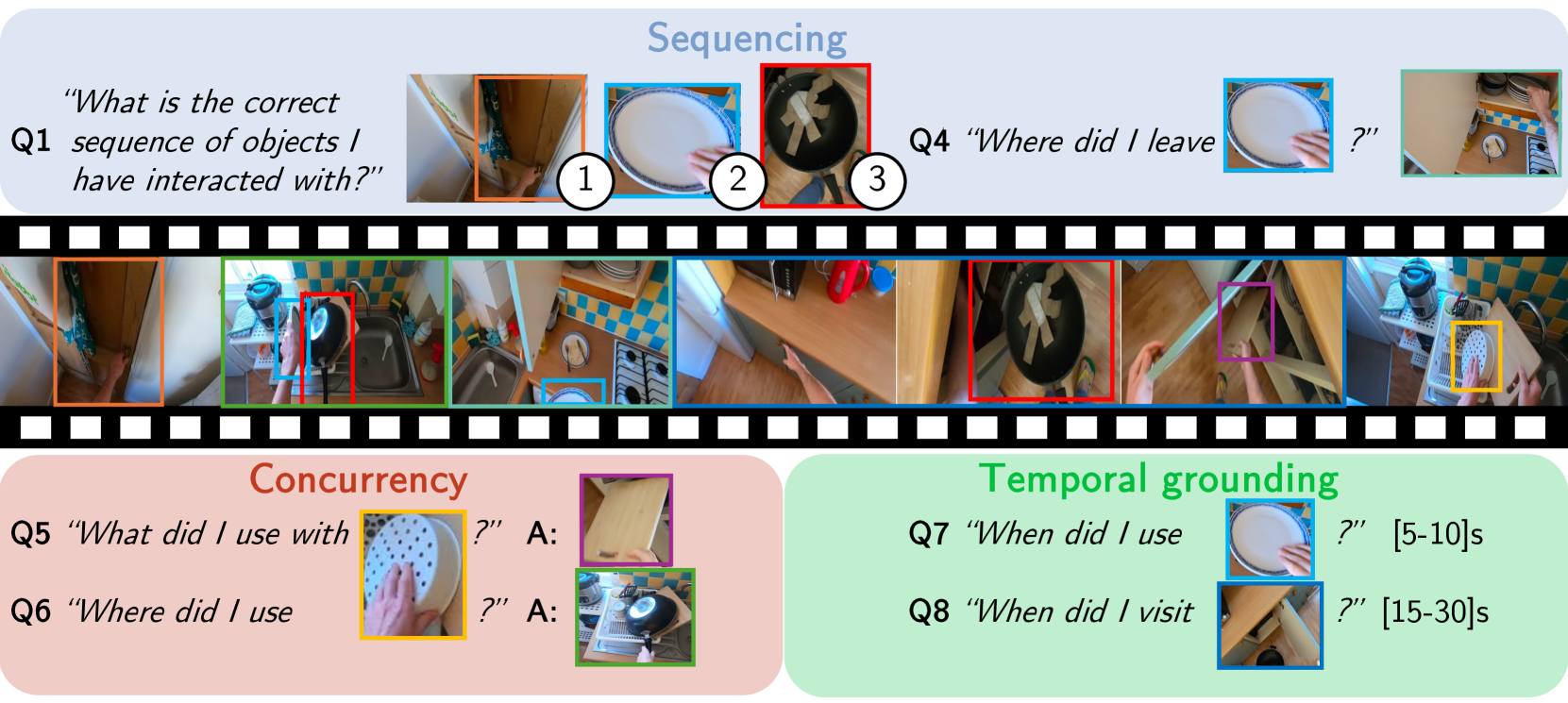 Sequencing

Q1 "What is the correct sequence of objects I have interacted with?"

1 2 3

Q4 "Where did I leave ?"

Concurrency

Q5 "What did I use with ?" A:

Q6 "Where did I use ?" A:

Temporal grounding

Q7 "When did I use ?" [5-10]s

Q8 "When did I visit ?" [15-30]s